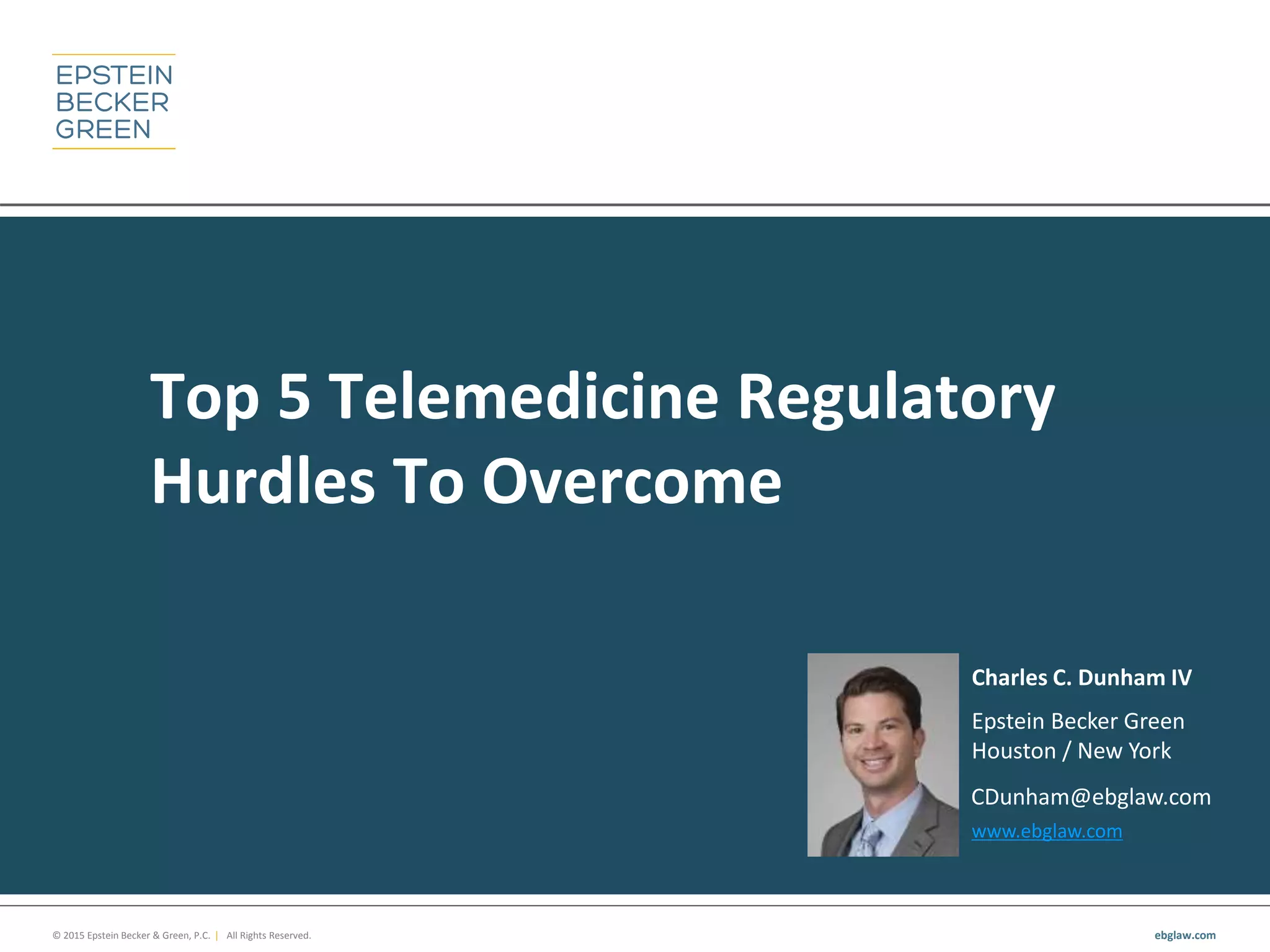 EPSTEIN
BECKER
GREEN

Top 5 Telemedicine Regulatory Hurdles To Overcome

Charles C. Dunham IV

Epstein Becker Green
Houston / New York

CDunham@ebglaw.com

www.ebglaw.com

© 2015 Epstein Becker & Green, P.C. | All Rights Reserved.

ebglaw.com